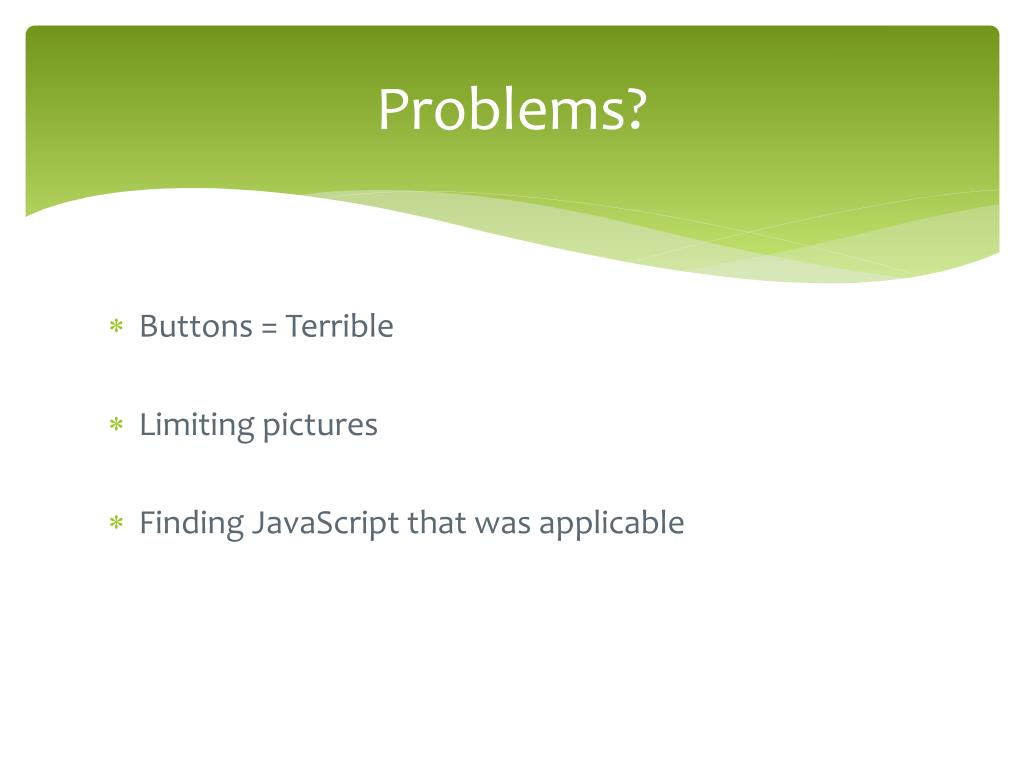 Problems?

* Buttons = Terrible

* Limiting pictures

* Finding JavaScript that was applicable